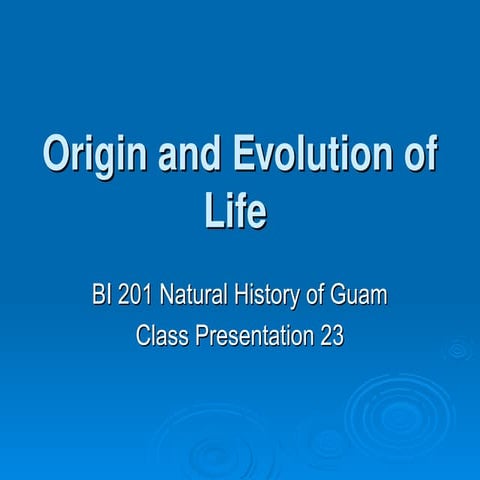 Origin and Evolution of Life

BI 201 Natural History of Guam
Class Presentation 23